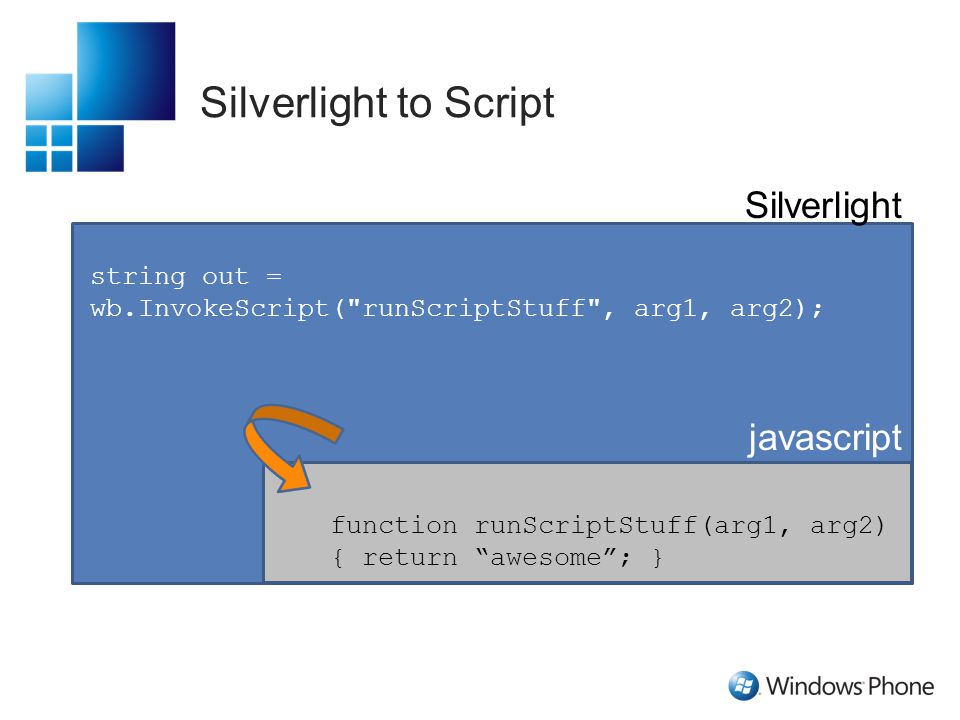 Silverlight to Script

Silverlight

string out =
wb.InvokeScript("runScriptStuff", arg1, arg2);

javascript

function runScriptStuff(arg1, arg2)
{ return “awesome”; }

Windows Phone